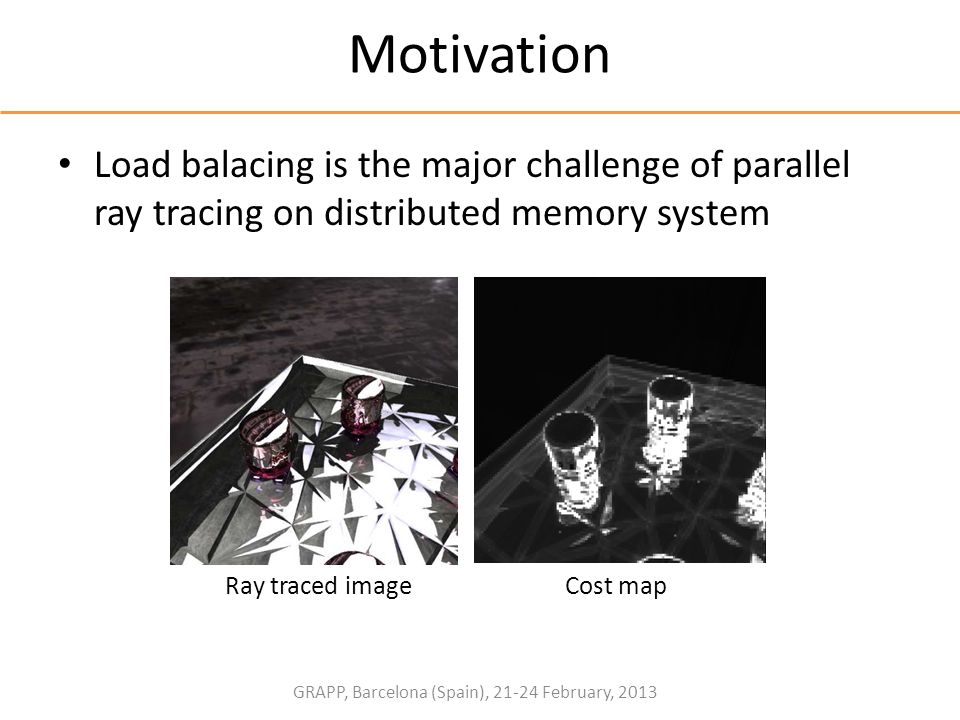 Motivation

• Load balacing is the major challenge of parallel ray tracing on distributed memory system

Ray traced image

Cost map

GRAPP, Barcelona (Spain), 21-24 February, 2013